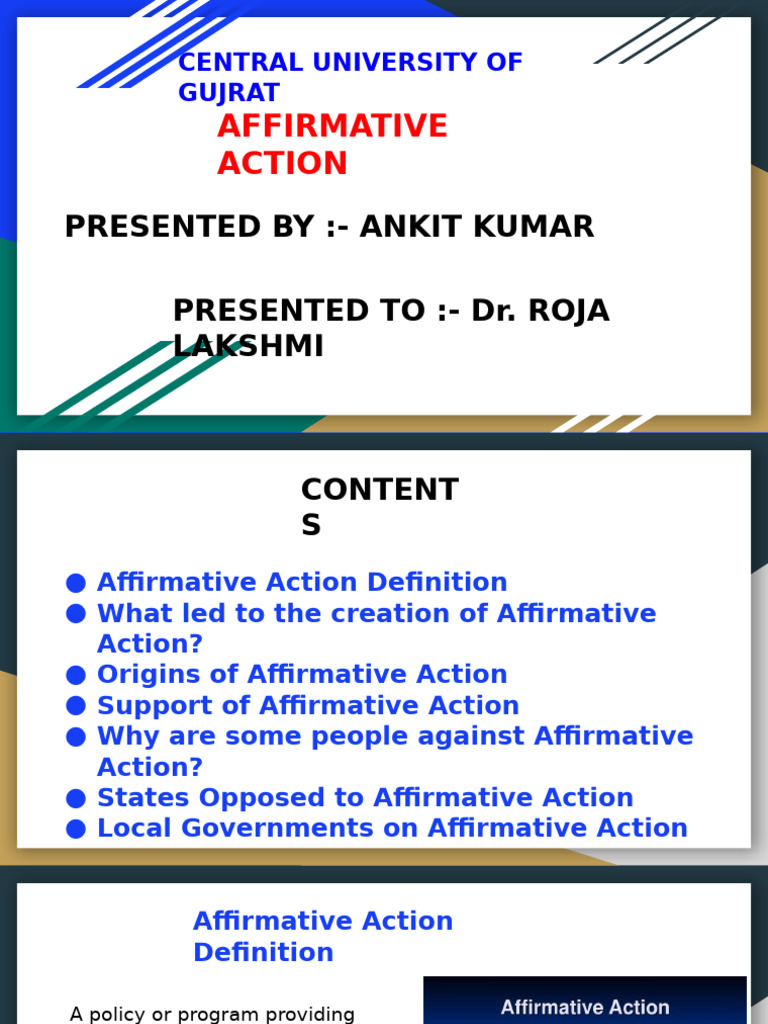 CENTRAL UNIVERSITY OF GUJRAT

AFFIRMATIVE ACTION

PRESENTED BY :- ANKIT KUMAR

PRESENTED TO :- Dr. ROJA LAKSHMI

CONTENTS

● Affirmative Action Definition
● What led to the creation of Affirmative Action?
● Origins of Affirmative Action
● Support of Affirmative Action
● Why are some people against Affirmative Action?
● States Opposed to Affirmative Action
● Local Governments on Affirmative Action

Affirmative Action Definition

A policy or program providing

Affirmative Action